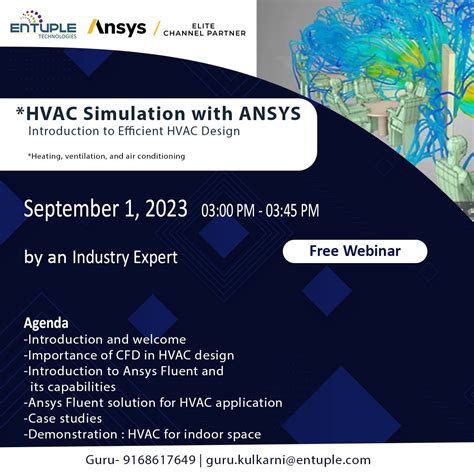 ENTUPLE TECHNOLOGIES

Ansys / ELITE CHANNEL PARTNER

*HVAC Simulation with ANSYS
Introduction to Efficient HVAC Design

*Heating, ventilation, and air conditioning

September 1, 2023 03:00 PM - 03:45 PM

by an Industry Expert

Free Webinar

Agenda
-Introduction and welcome
-Importance of CFD in HVAC design
-Introduction to Ansys Fluent and its capabilities
-Ansys Fluent solution for HVAC application
-Case studies
-Demonstration : HVAC for indoor space

Guru- 9168617649 | guru.kulkarni@entuple.com